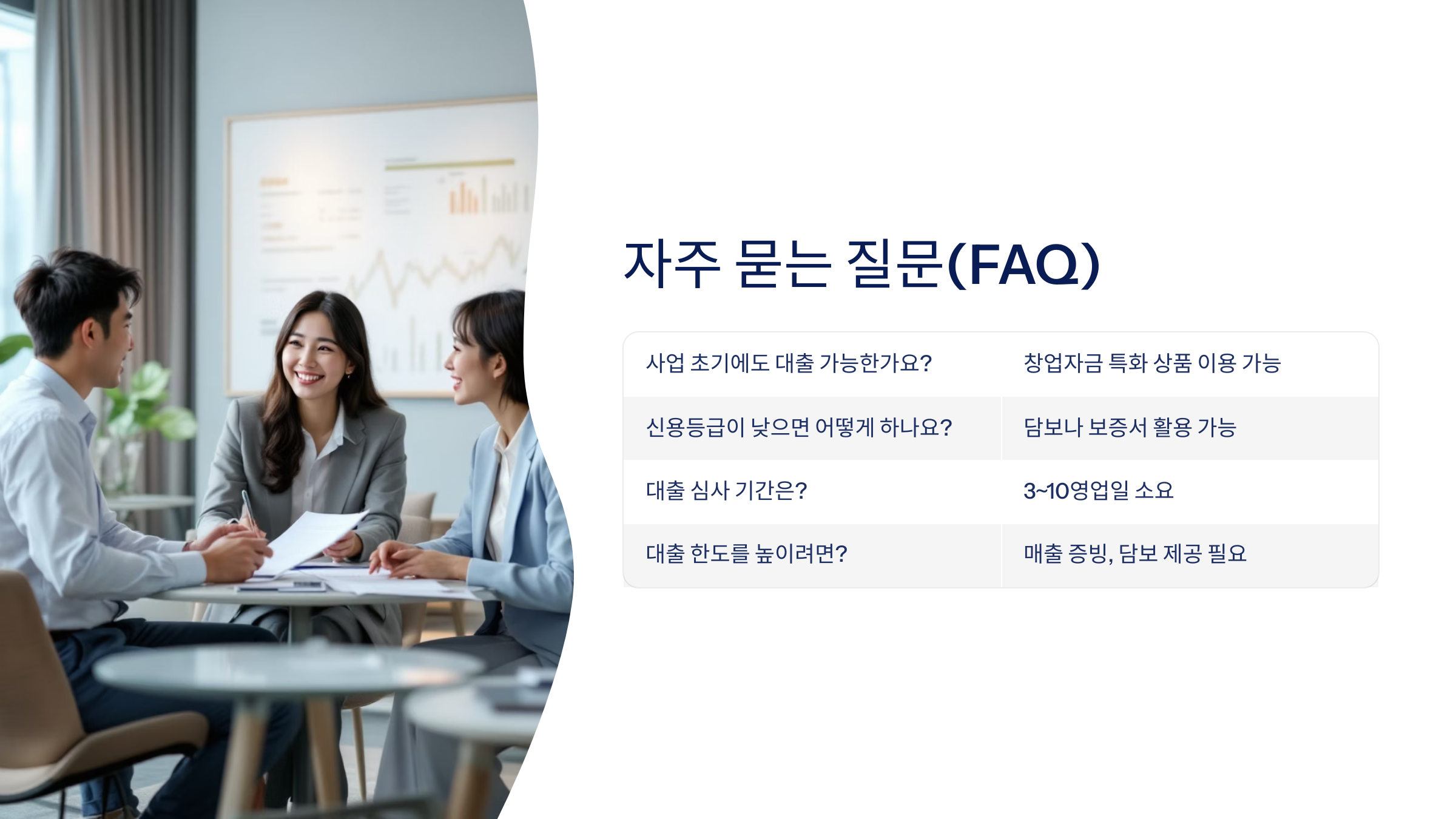 자주 묻는 질문(FAQ)

| 사업 초기에도 대출 가능한가요? | 창업자금 특화 상품 이용 가능 |
|---|---|
| 신용등급이 낮으면 어떻게 하나요? | 담보나 보증서 활용 가능 |
| 대출 심사 기간은? | 3~10영업일 소요 |
| 대출 한도를 높이려면? | 매출 증빙, 담보 제공 필요 |